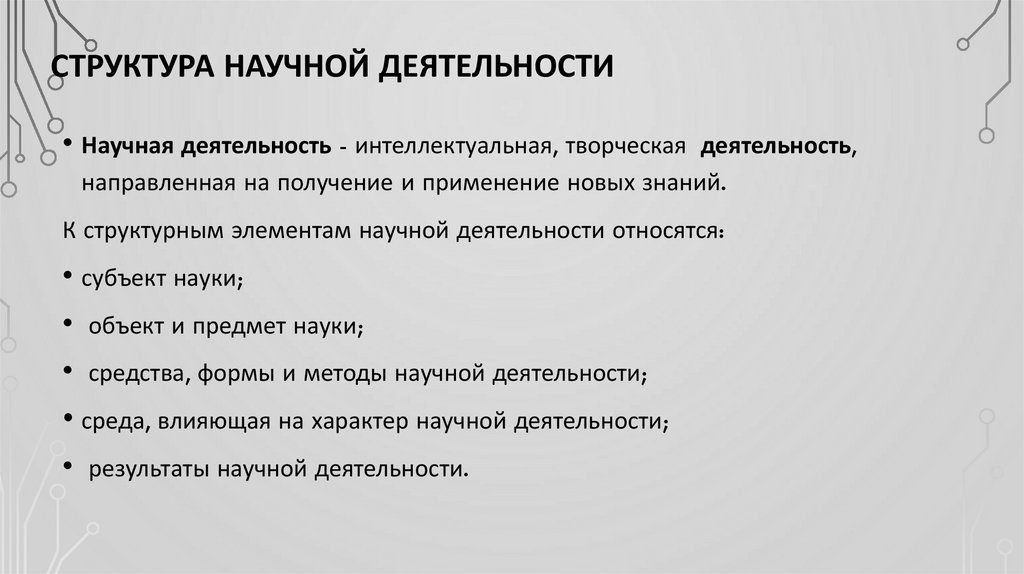 СТРУКТУРА НАУЧНОЙ ДЕЯТЕЛЬНОСТИ

• Научная деятельность - интеллектуальная, творческая деятельность, направленная на получение и применение новых знаний.

К структурным элементам научной деятельности относятся:

• субъект науки;

• объект и предмет науки;

• средства, формы и методы научной деятельности;

• среда, влияющая на характер научной деятельности;

• результаты научной деятельности.